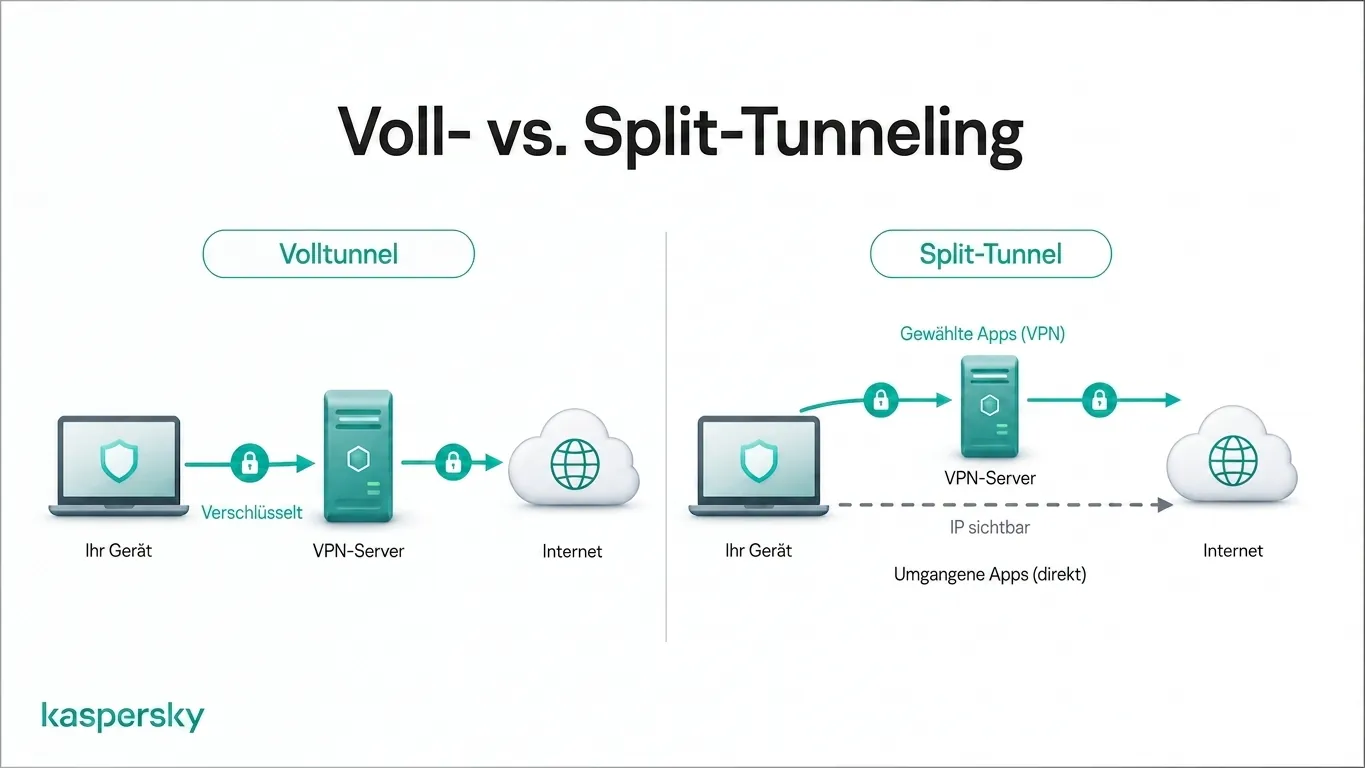 Voll- vs. Split-Tunneling

Volltunnel

Verschlüsselt

Ihr Gerät

VPN-Server

Internet

Split-Tunnel

Gewählte Apps (VPN)

VPN-Server

IP sichtbar

Ihr Gerät

Internet

Umgangene Apps (direkt)

kaspersky